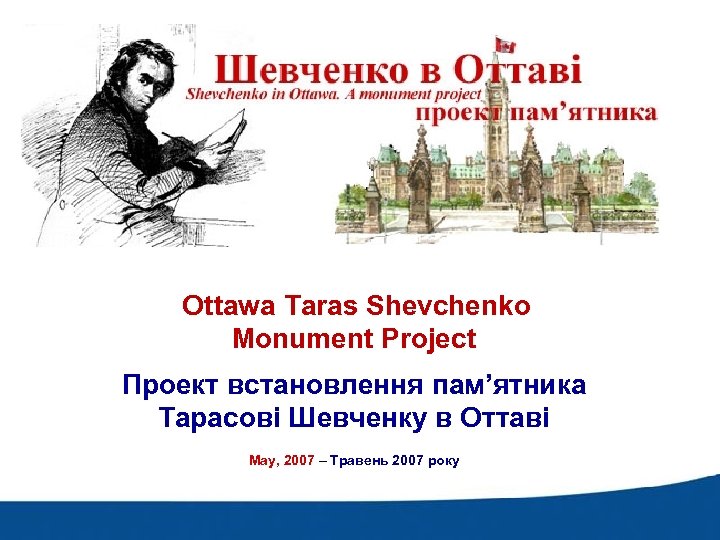 Шевченко в Оттаві
Shevchenko in Ottawa. A monument project
проект пам’ятника

Ottawa Taras Shevchenko Monument Project

Проект встановлення пам’ятника Тарасові Шевченку в Оттаві

May, 2007 – Травень 2007 року